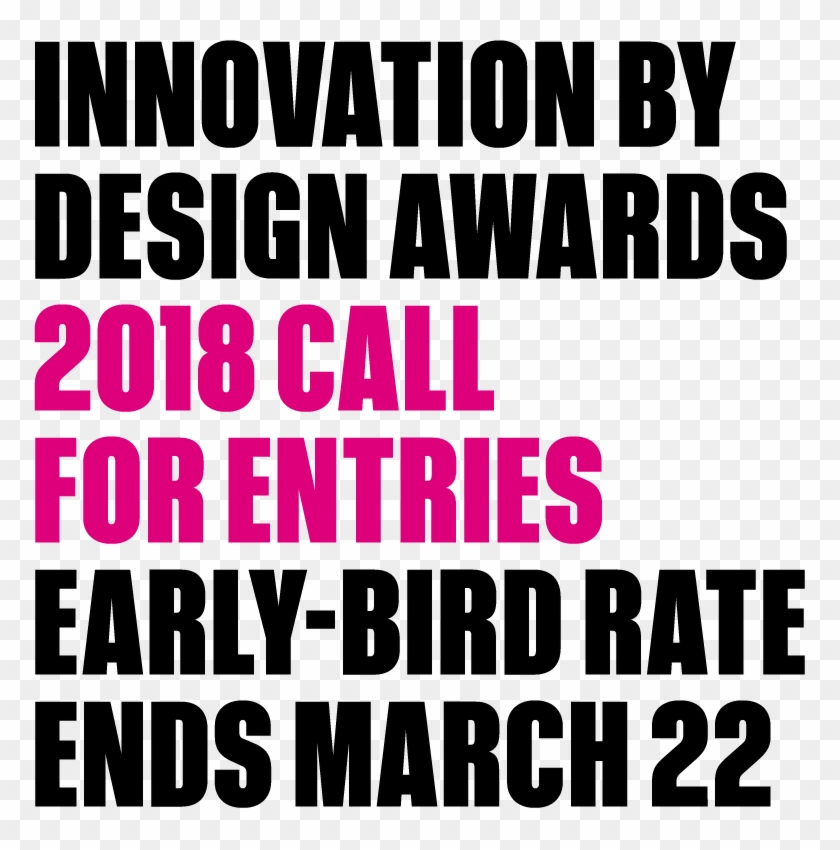 INNOVATION BY DESIGN AWARDS 2018 CALL FOR ENTRIES EARLY-BIRD RATE ENDS MARCH 22